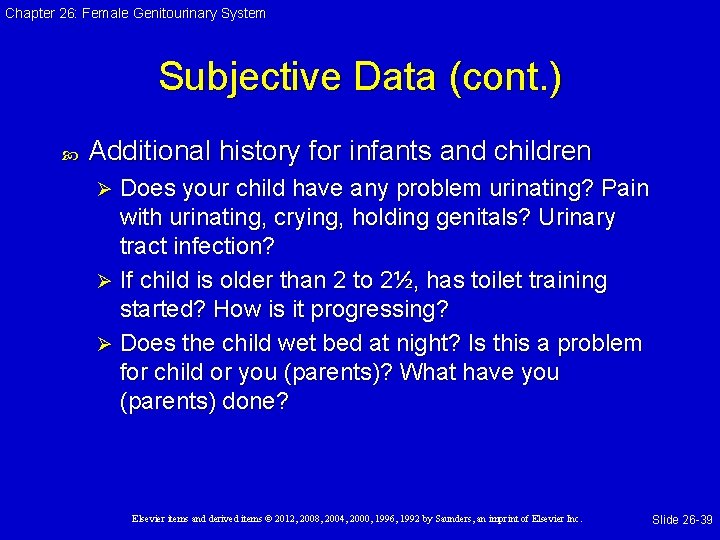 Chapter 26: Female Genitourinary System

Subjective Data (cont.)

Additional history for infants and children

Does your child have any problem urinating? Pain with urinating, crying, holding genitals? Urinary tract infection?

If child is older than 2 to 2½, has toilet training started? How is it progressing?

Does the child wet bed at night? Is this a problem for child or you (parents)? What have you (parents) done?

Elsevier items and derived items © 2012, 2008, 2004, 2000, 1996, 1992 by Saunders, an imprint of Elsevier Inc.

Slide 26-39